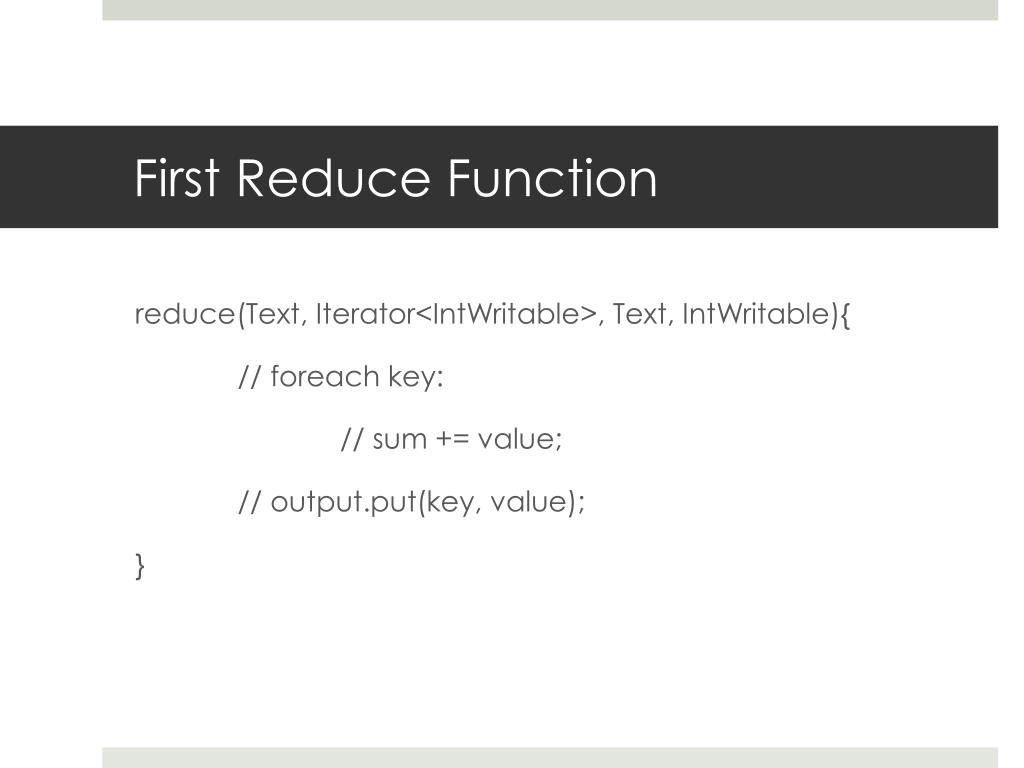 First Reduce Function

reduce(Text, Iterator<IntWritable>, Text, IntWritable){

// foreach key:

// sum += value;

// output.put(key, value);

}